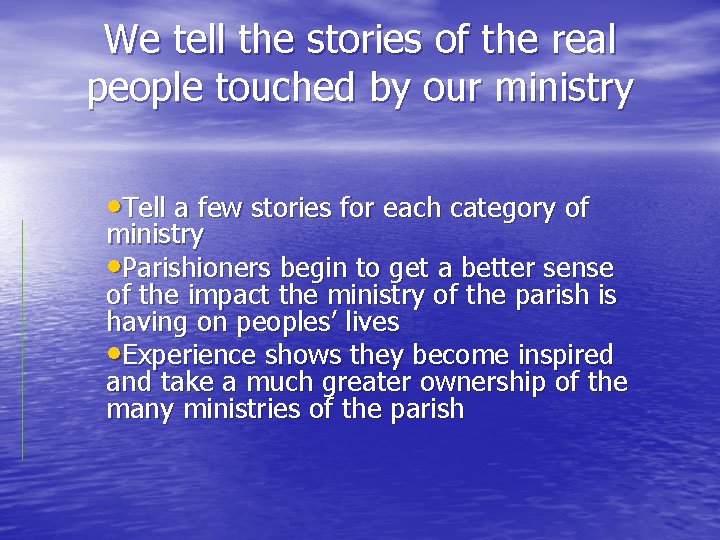 We tell the stories of the real people touched by our ministry

•Tell a few stories for each category of ministry

•Parishioners begin to get a better sense of the impact the ministry of the parish is having on peoples' lives

•Experience shows they become inspired and take a much greater ownership of the many ministries of the parish